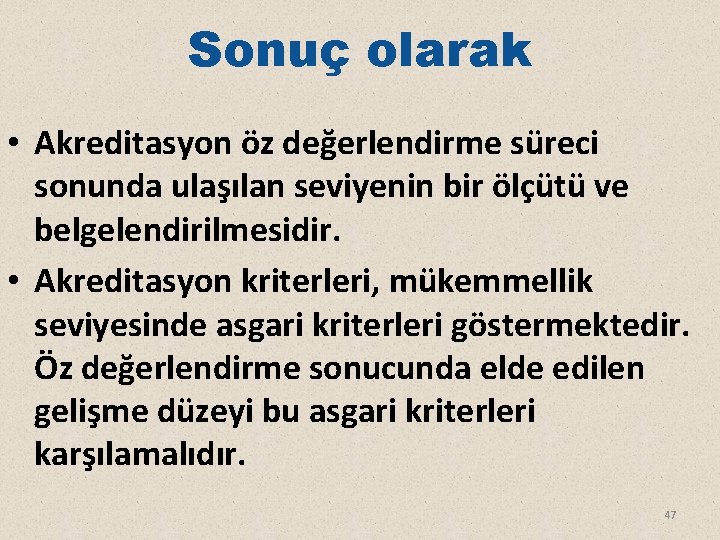 Sonuç olarak

• Akreditasyon öz değerlendirme süreci sonunda ulaşılan seviyenin bir ölçütü ve belgelendirilmesidir.
• Akreditasyon kriterleri, mükemmellik seviyesinde asgari kriterleri göstermektedir. Öz değerlendirme sonucunda elde edilen gelişme düzeyi bu asgari kriterleri karşılamalıdır.

47